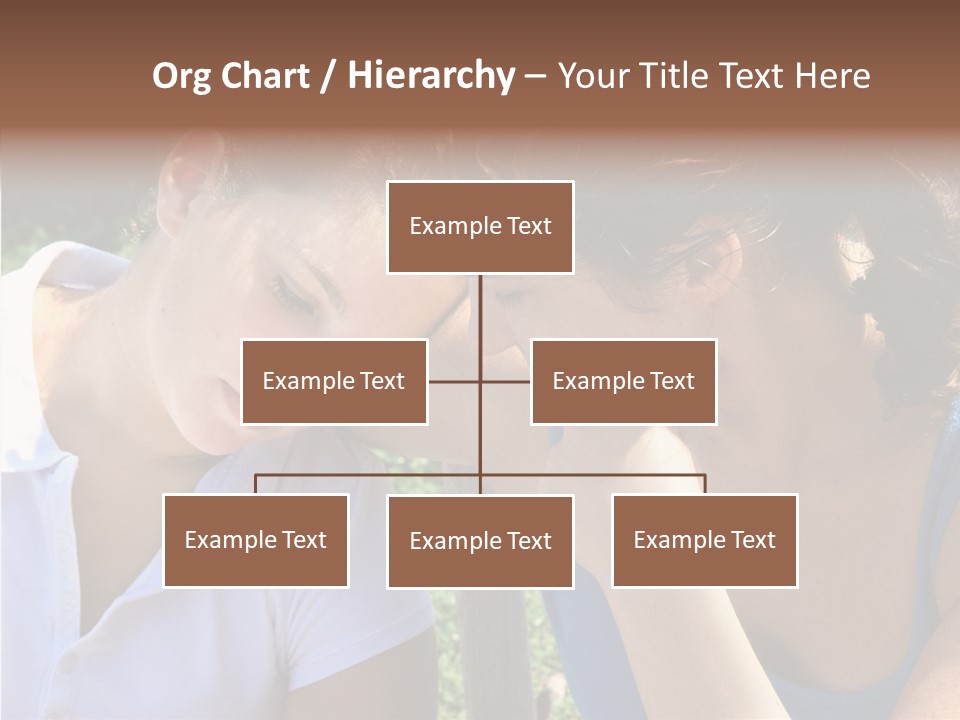 Org Chart / Hierarchy – Your Title Text Here

Example Text

Example Text

Example Text

Example Text

Example Text

Example Text